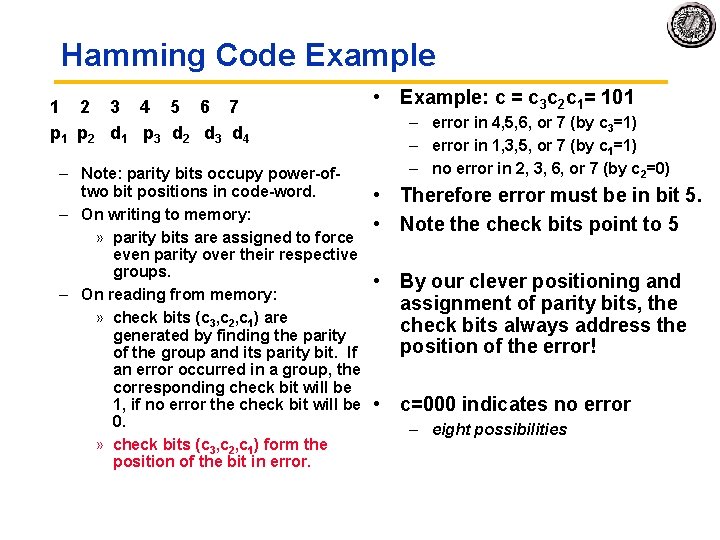 Hamming Code Example

1 2 3 4 5 6 7
$p_1$ $p_2$ $d_1$ $p_3$ $d_2$ $d_3$ $d_4$

– Note: parity bits occupy power-of-two bit positions in code-word.

– On writing to memory:

» parity bits are assigned to force even parity over their respective groups.

– On reading from memory:

» check bits ($c_3$,$c_2$,$c_1$) are generated by finding the parity of the group and its parity bit. If an error occurred in a group, the corresponding check bit will be 1, if no error the check bit will be 0.

» check bits ($c_3$,$c_2$,$c_1$) form the position of the bit in error.

• Example: c = $c_3c_2c_1$= 101

– error in 4,5,6, or 7 (by $c_3$=1)

– error in 1,3,5, or 7 (by $c_1$=1)

– no error in 2, 3, 6, or 7 (by $c_2$=0)

• Therefore error must be in bit 5.

• Note the check bits point to 5

• By our clever positioning and assignment of parity bits, the check bits always address the position of the error!

• c=000 indicates no error

– eight possibilities